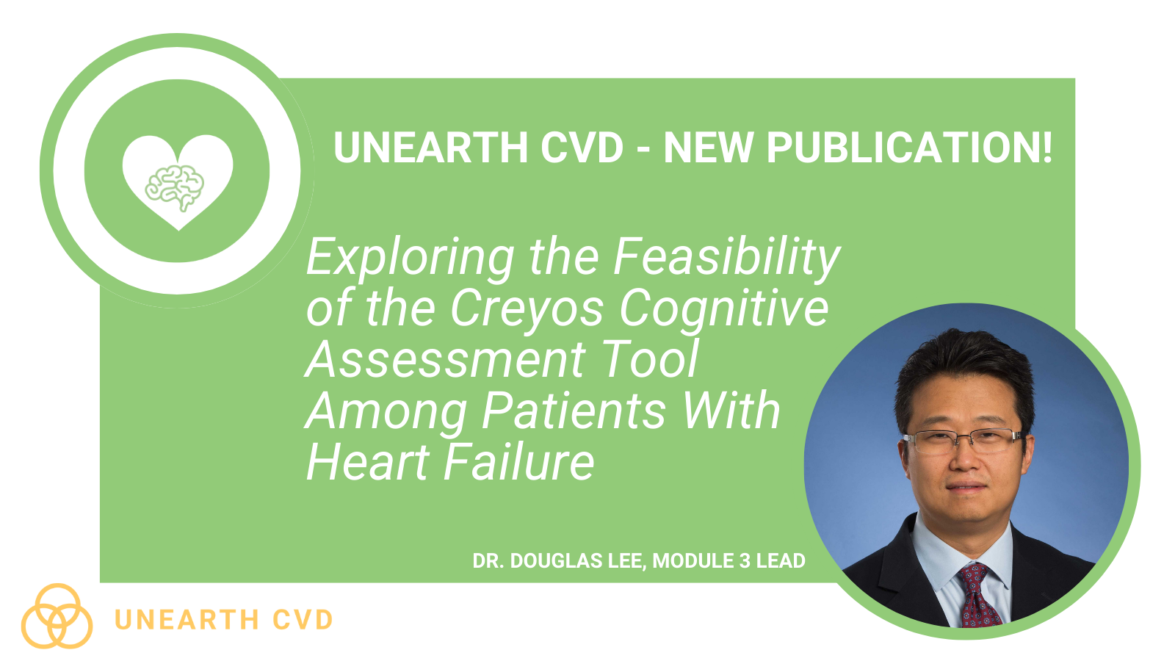 UNEARTH CVD - NEW PUBLICATION!

Exploring the Feasibility of the Creyos Cognitive Assessment Tool Among Patients With Heart Failure

DR. DOUGLAS LEE, MODULE 3 LEAD

UNEARTH CVD